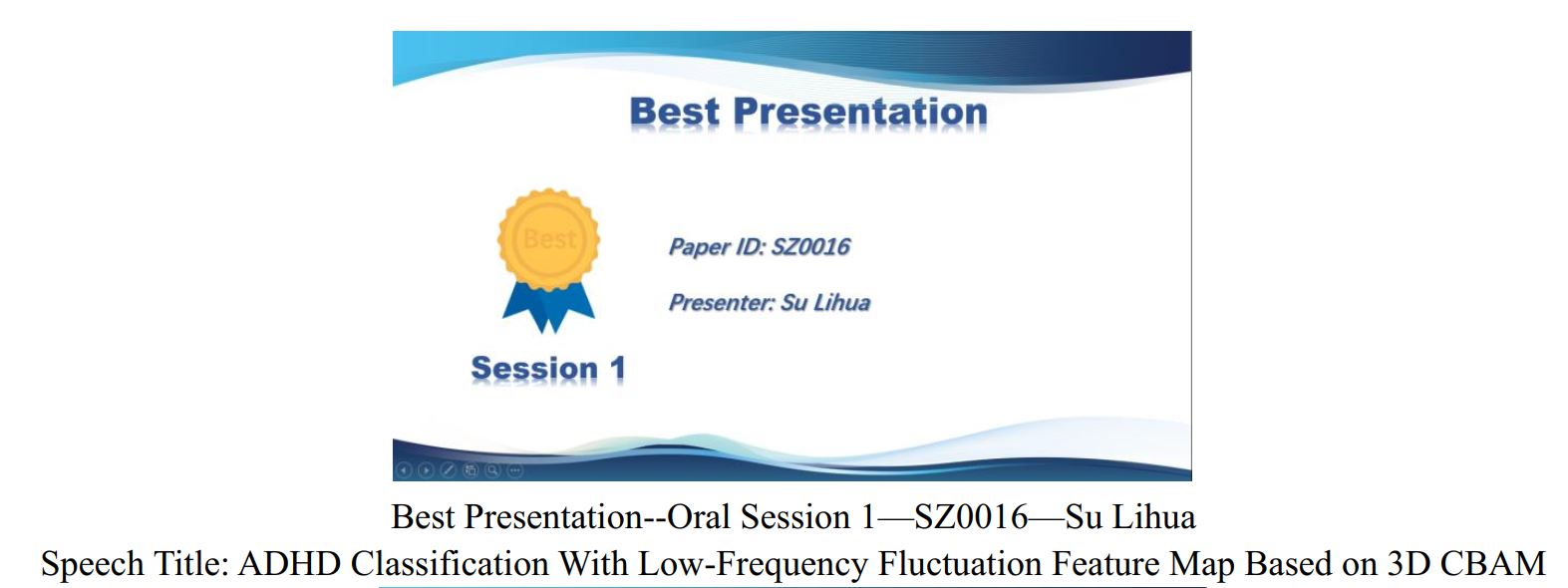 Best Presentation

Best

Paper ID: SZ0016

Presenter: Su Lihua

Session 1

Best Presentation--Oral Session 1—SZ0016—Su Lihua

Speech Title: ADHD Classification With Low-Frequency Fluctuation Feature Map Based on 3D CBAM